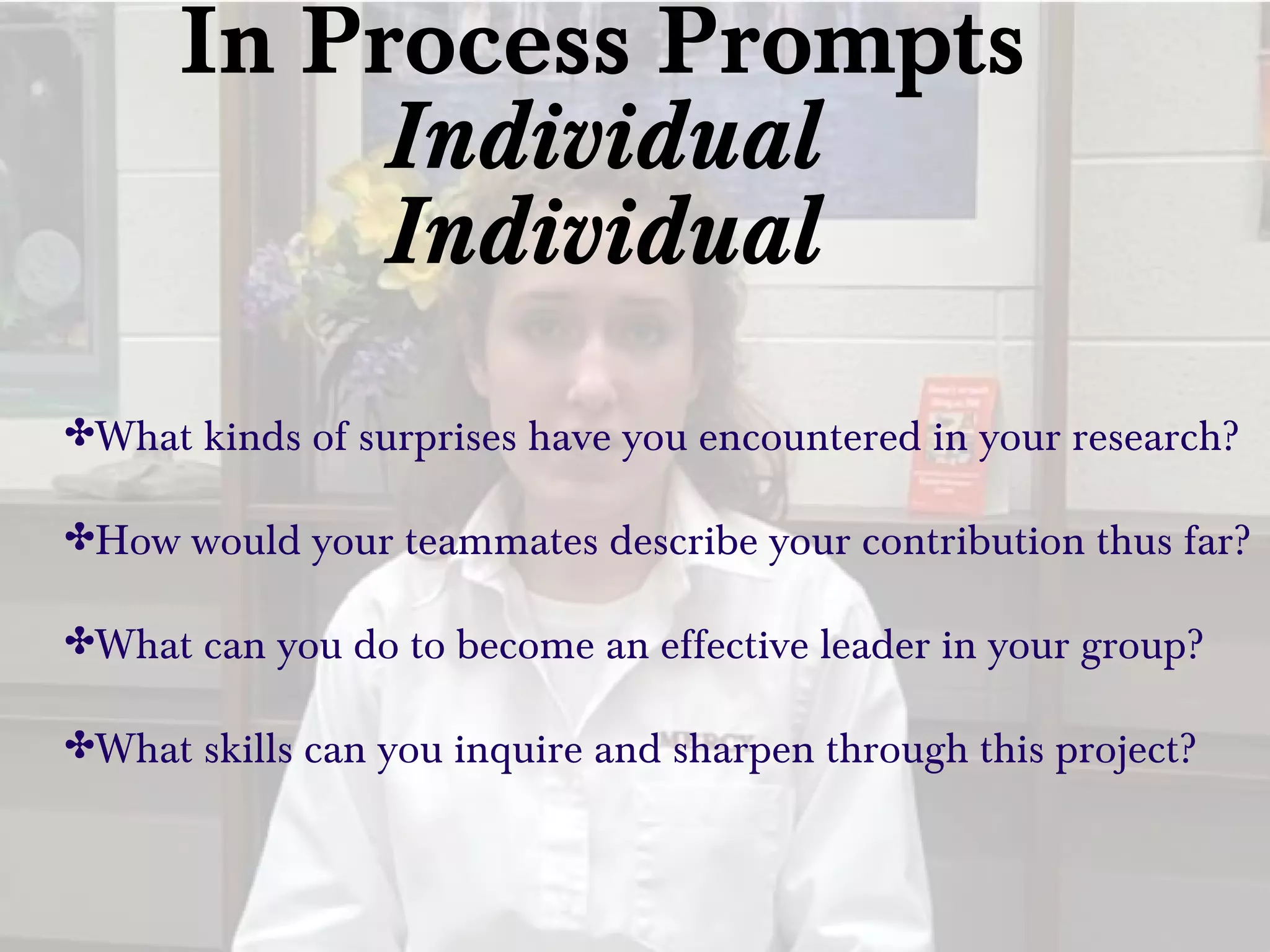 In Process Prompts
Individual
Individual

✣What kinds of surprises have you encountered in your research?

✣How would your teammates describe your contribution thus far?

✣What can you do to become an effective leader in your group?

✣What skills can you inquire and sharpen through this project?